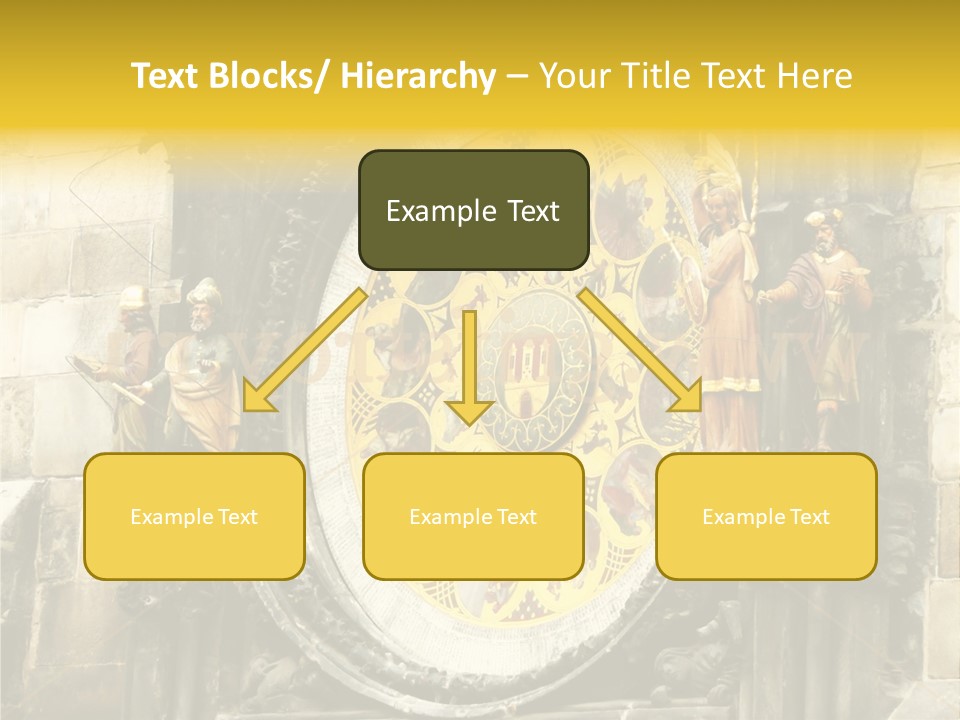 Text Blocks/ Hierarchy – Your Title Text Here

Example Text

Example Text

Example Text

Example Text